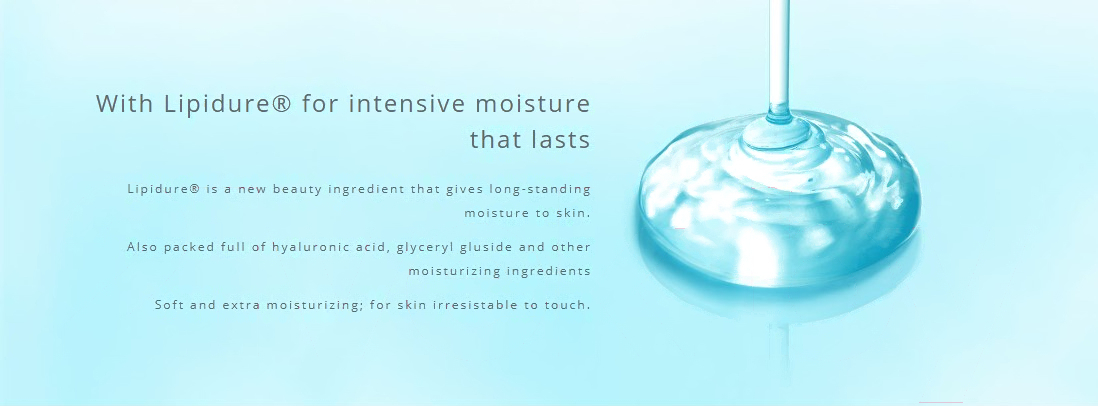 With Lipidure® for intensive moisture that lasts

Lipidure® is a new beauty ingredient that gives long-standing moisture to skin.

Also packed full of hyaluronic acid, glyceryl gluside and other moisturizing ingredients

Soft and extra moisturizing; for skin irresistable to touch.